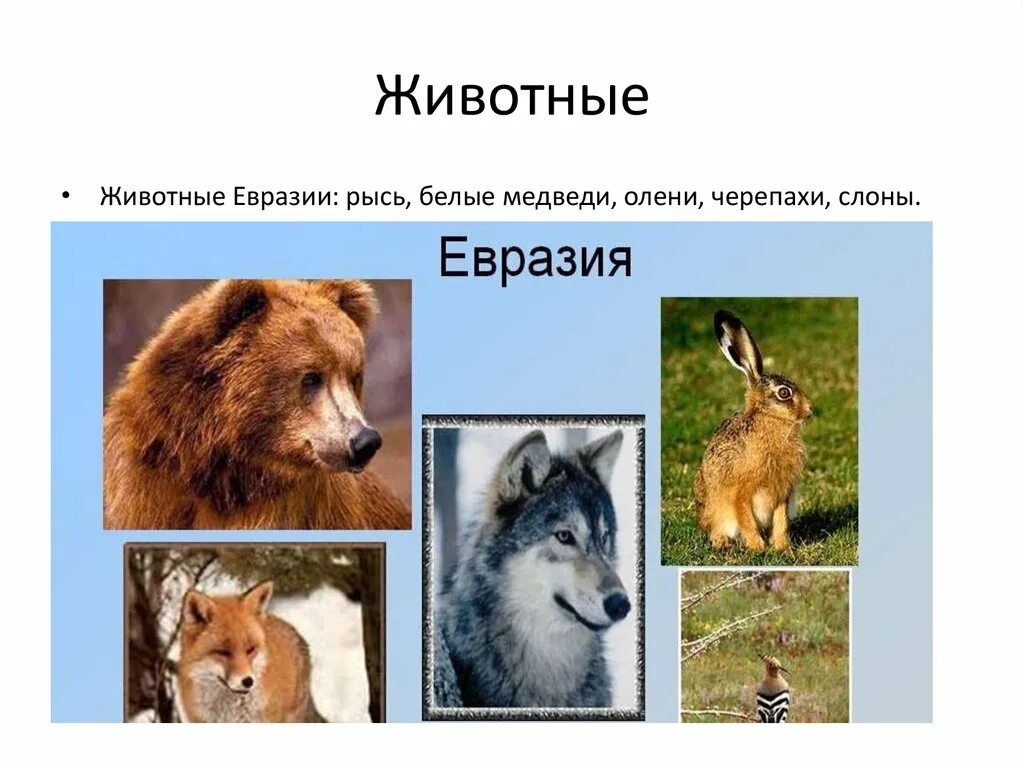 Животные

• Животные Евразии: рысь, белые медведи, олени, черепахи, слоны.

Евразия